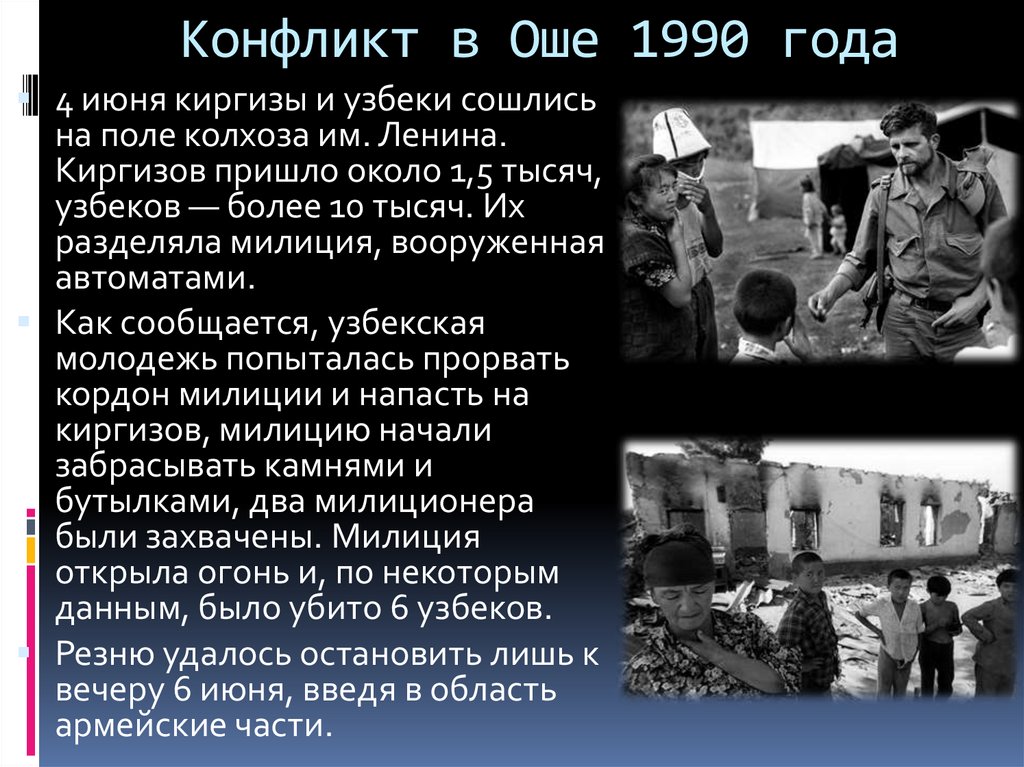 Конфликт в Оше 1990 года

4 июня киргизы и узбеки сошлись на поле колхоза им. Ленина. Киргизов пришло около 1,5 тысяч, узбеков — более 10 тысяч. Их разделяла милиция, вооруженная автоматами.

Как сообщается, узбекская молодежь попыталась прорвать кордон милиции и напасть на киргизов, милицию начали забрасывать камнями и бутылками, два милиционера были захвачены. Милиция открыла огонь и, по некоторым данным, было убито 6 узбеков.

Резню удалось остановить лишь к вечеру 6 июня, введя в область армейские части.